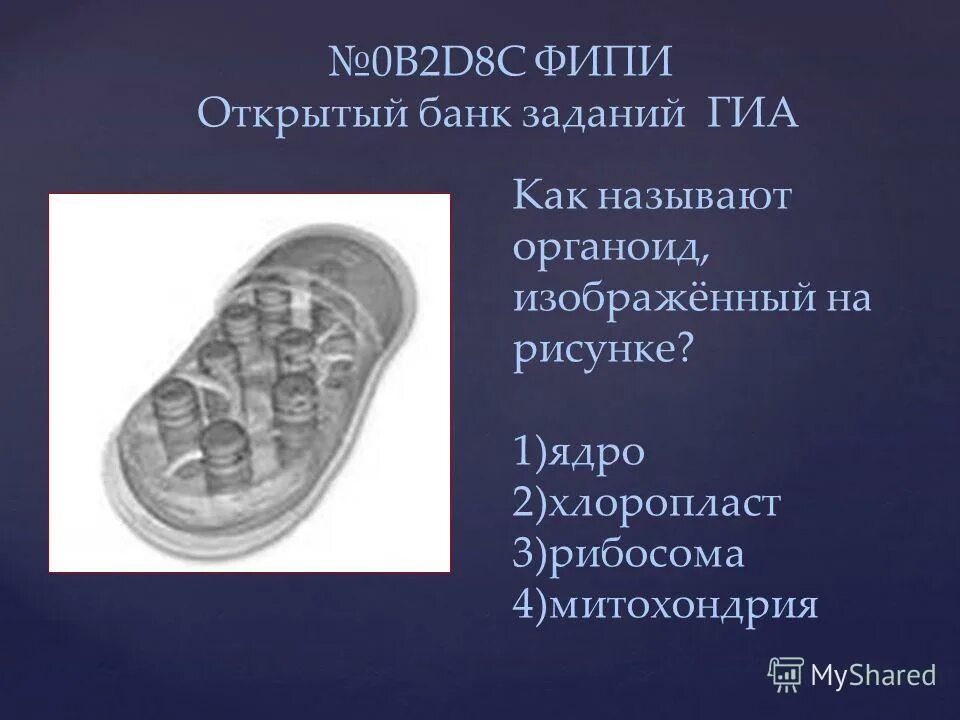 №0B2D8C ФИПИ
Открытый банк заданий ГИА

Как называют органоид, изображённый на рисунке?

1)ядро
2)хлоропласт
3)рибосома
4)митохондрия

MyShared